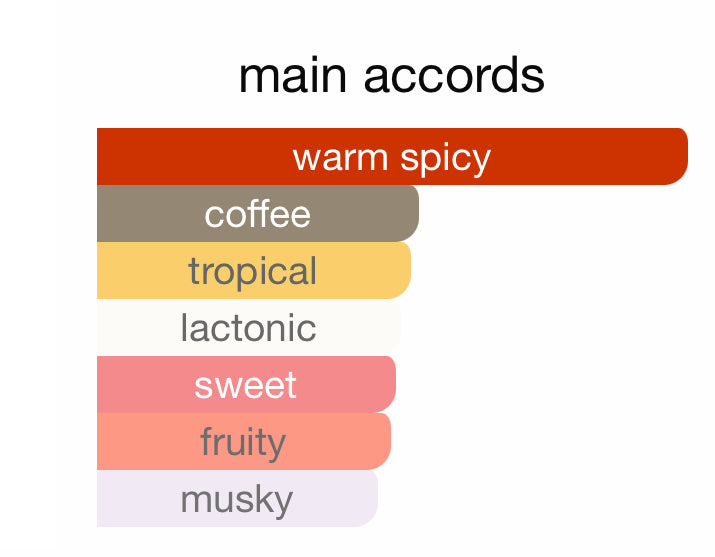 main accords

warm spicy
coffee
tropical
lactonic
sweet
fruity
musky